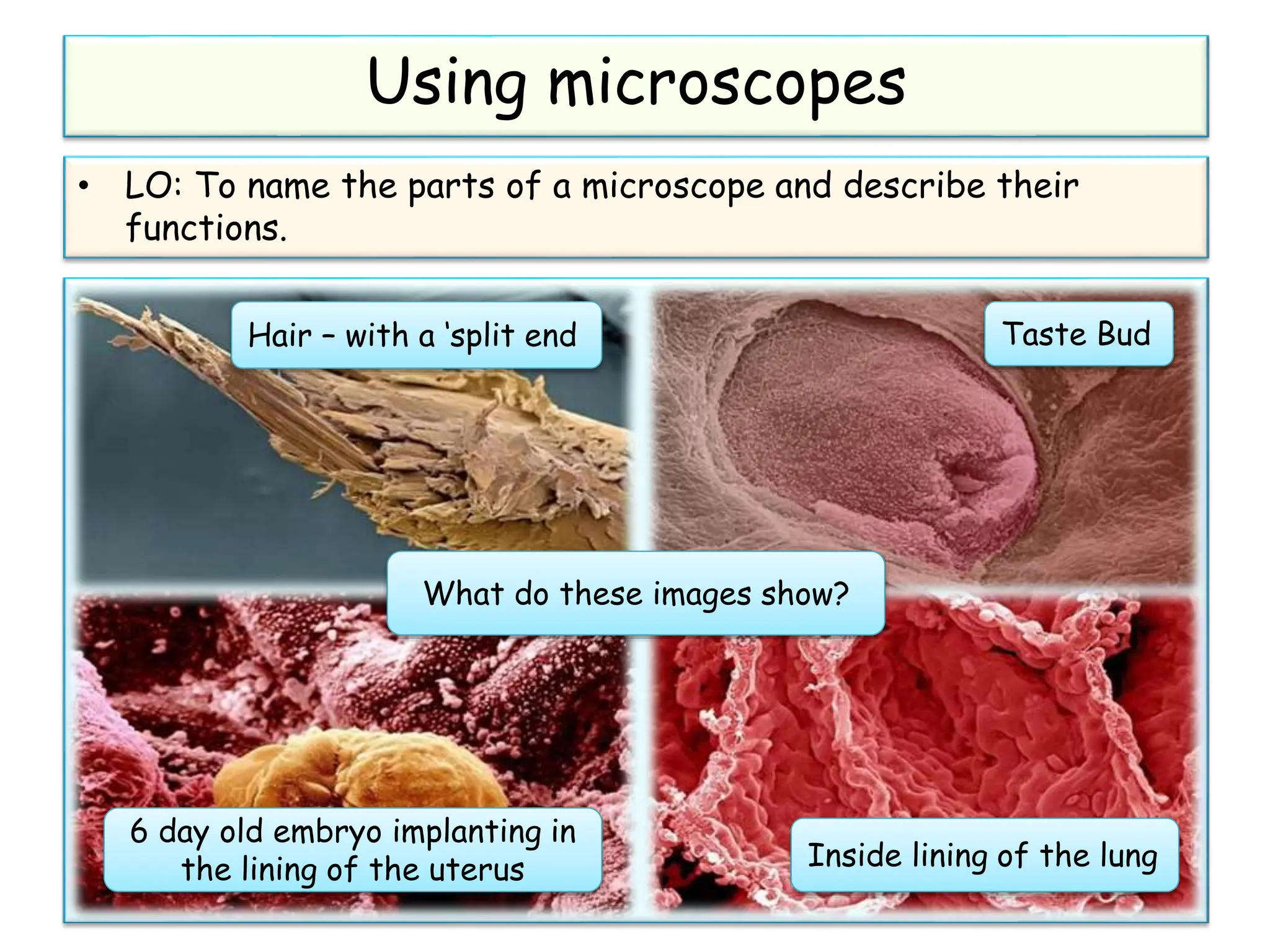 Using microscopes

• LO: To name the parts of a microscope and describe their functions.

Hair – with a 'split end

Taste Bud

What do these images show?

6 day old embryo implanting in the lining of the uterus

Inside lining of the lung